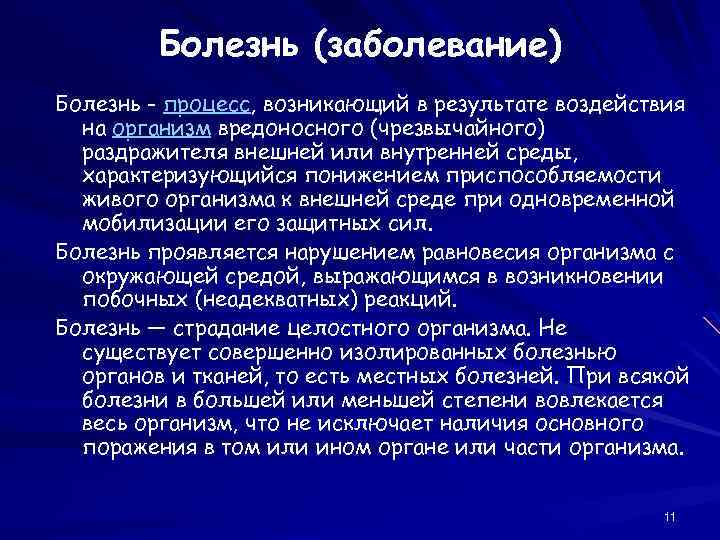 Болезнь (заболевание)

Болезнь - процесс, возникающий в результате воздействия на организм вредоносного (чрезвычайного) раздражителя внешней или внутренней среды, характеризующийся понижением приспособляемости живого организма к внешней среде при одновременной мобилизации его защитных сил.

Болезнь проявляется нарушением равновесия организма с окружающей средой, выражающимся в возникновении побочных (неадекватных) реакций.

Болезнь — страдание целостного организма. Не существует совершенно изолированных болезнью органов и тканей, то есть местных болезней. При всякой болезни в большей или меньшей степени вовлекается весь организм, что не исключает наличия основного поражения в том или ином органе или части организма.

11